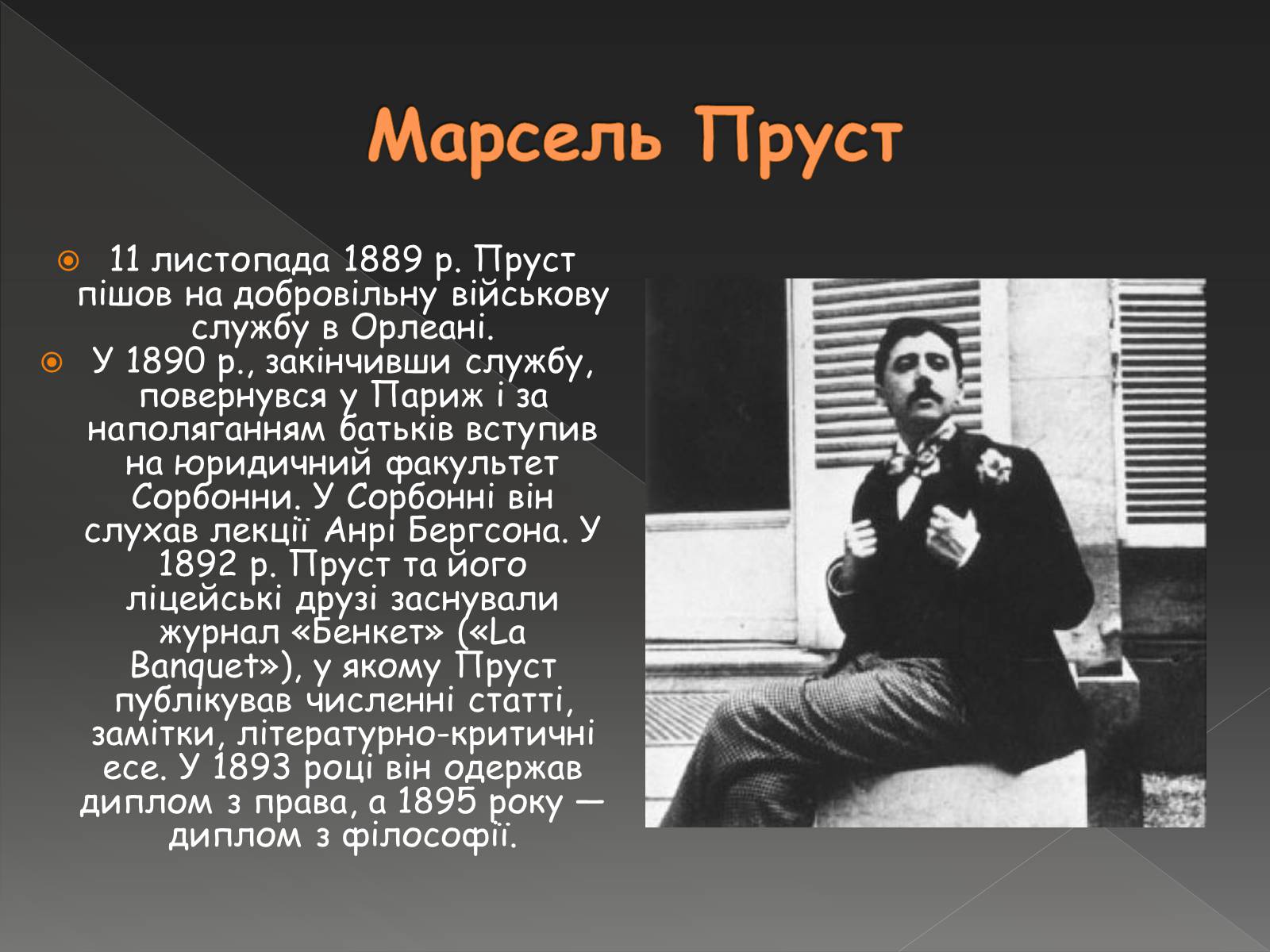 Марсель Пруст

11 листопада 1889 р. Пруст пішов на добровільну військову службу в Орлеані.

У 1890 р., закінчивши службу, повернувся у Париж і за наполяганням батьків вступив на юридичний факультет Сорбонни. У Сорбонні він слухав лекції Анрі Бергсона. У 1892 р. Пруст та його ліцейські друзі заснували журнал «Бенкет» («La Banquet»), у якому Пруст публікував численні статті, замітки, літературно-критичні есе. У 1893 році він одержав диплом з права, а 1895 року — диплом з філософії.